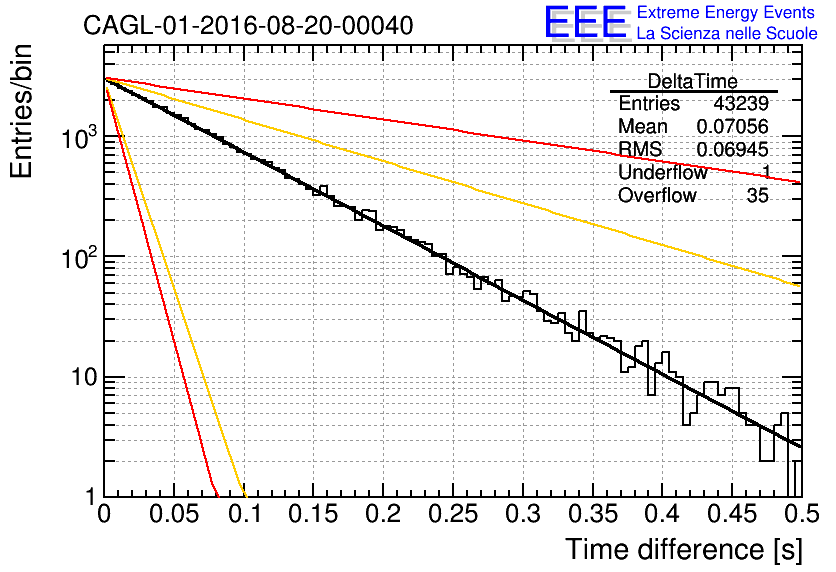 CAGL-01-2016-08-20-00040

EEE Extreme Energy Events
La Scienza nelle Scuole

| DeltaTime | |
|---|---|
| Entries | 43239 |
| Mean | 0.07056 |
| RMS | 0.06945 |
| Underflow | 1 |
| Overflow | 35 |

Entries/bin

$10^3$

$10^2$

10

1

0 0.05 0.1 0.15 0.2 0.25 0.3 0.35 0.4 0.45 0.5

Time difference [s]